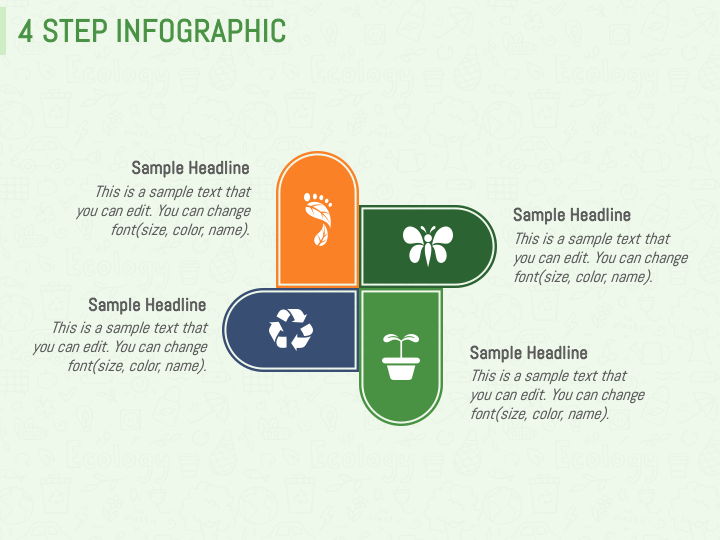 4 STEP INFOGRAPHIC

Sample Headline
This is a sample text that you can edit. You can change font(size, color, name).

Sample Headline
This is a sample text that you can edit. You can change font(size, color, name).

Sample Headline
This is a sample text that you can edit. You can change font(size, color, name).

Sample Headline
This is a sample text that you can edit. You can change font(size, color, name).